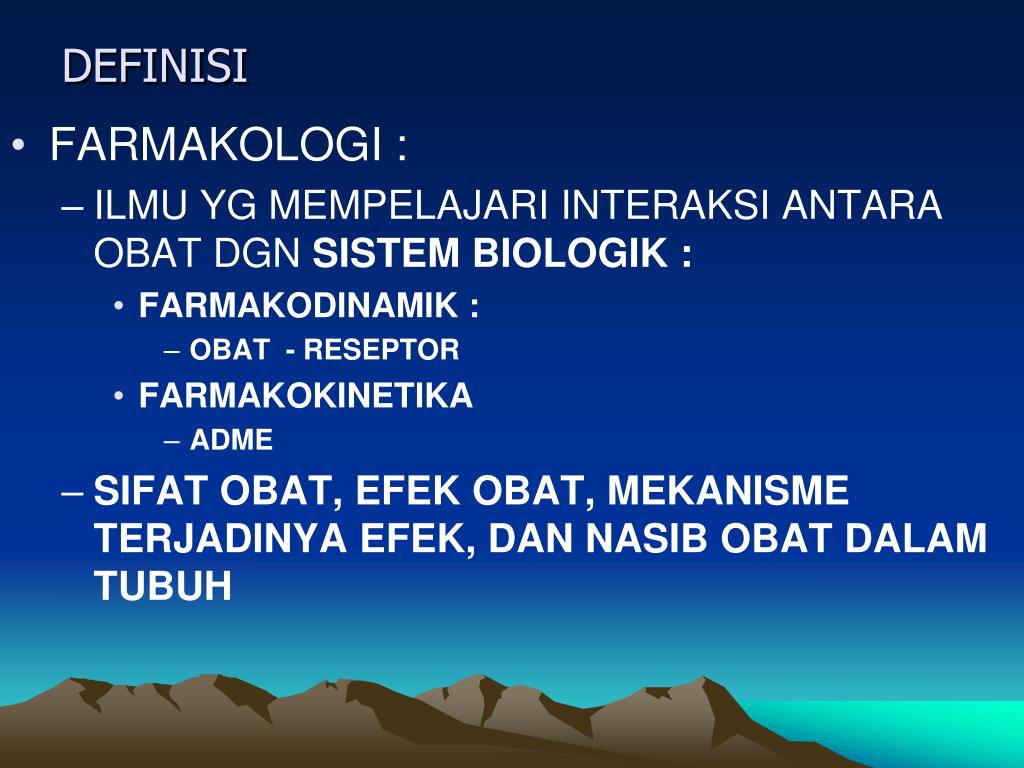 DEFINISI

• FARMAKOLOGI :

– ILMU YG MEMPELAJARI INTERAKSI ANTARA OBAT DGN SISTEM BIOLOGIK :

• FARMAKODINAMIK :

– OBAT - RESEPTOR

• FARMAKOKINETIKA

– ADME

– SIFAT OBAT, EFEK OBAT, MEKANISME TERJADINYA EFEK, DAN NASIB OBAT DALAM TUBUH